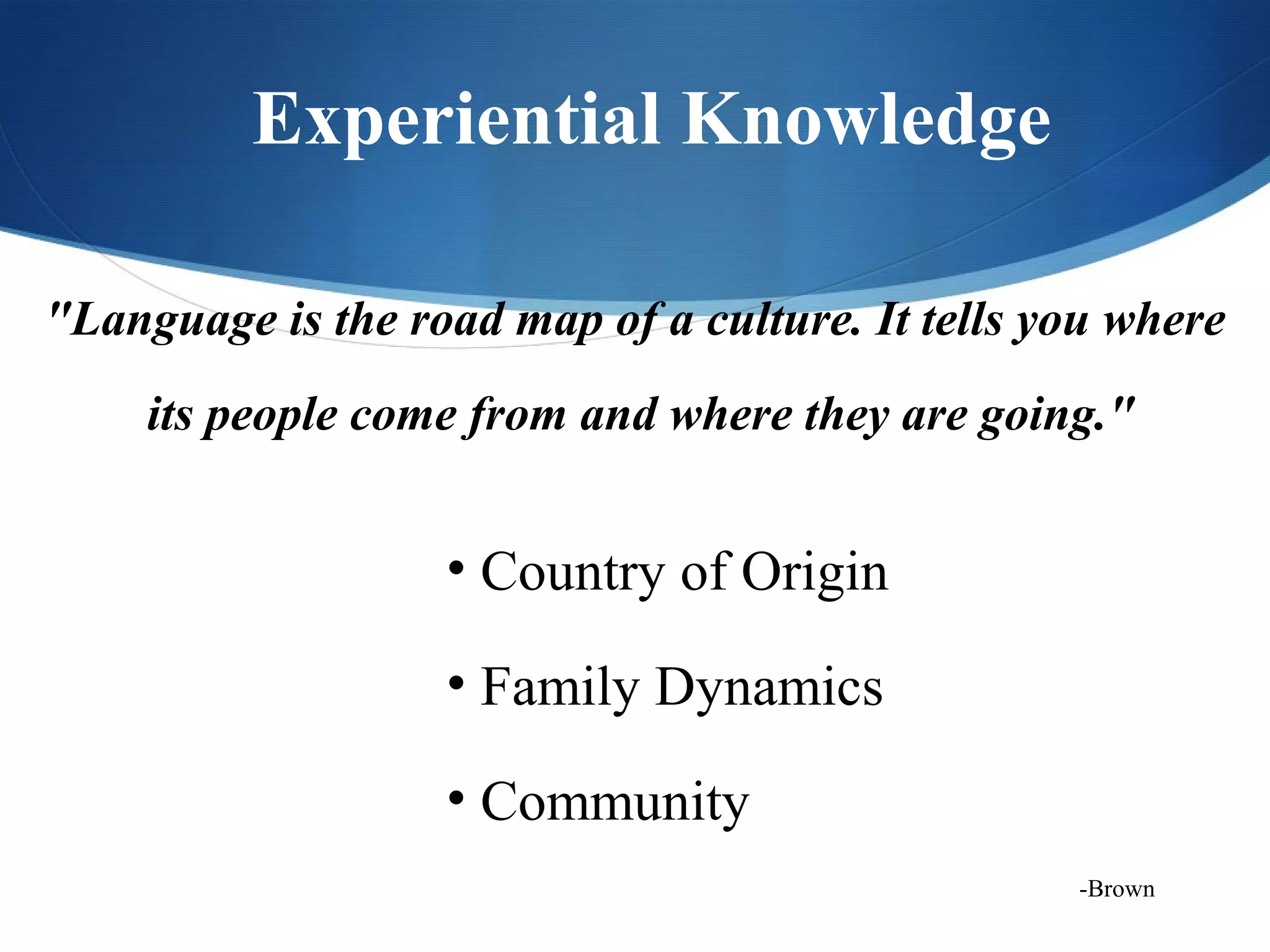 Experiential Knowledge

"Language is the road map of a culture. It tells you where its people come from and where they are going."

• Country of Origin
• Family Dynamics
• Community

-Brown